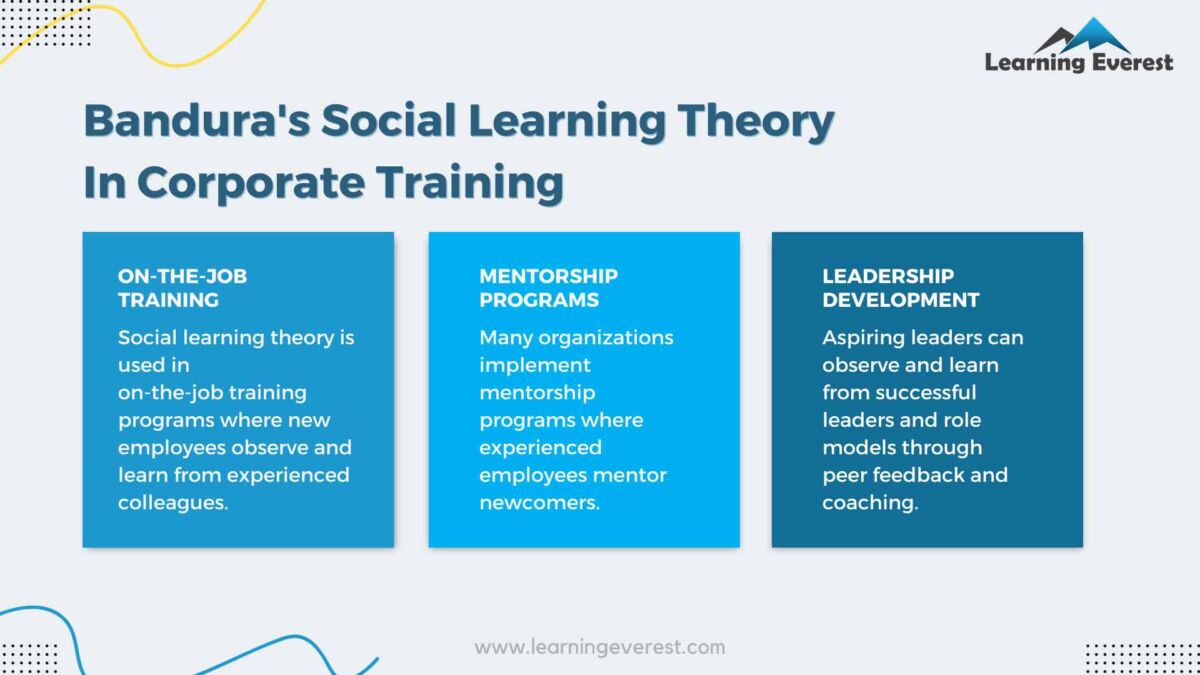 Learning Everest

Bandura's Social Learning Theory In Corporate Training

ON-THE-JOB TRAINING

Social learning theory is used in on-the-job training programs where new employees observe and learn from experienced colleagues.

MENTORSHIP PROGRAMS

Many organizations implement mentorship programs where experienced employees mentor newcomers.

LEADERSHIP DEVELOPMENT

Aspiring leaders can observe and learn from successful leaders and role models through peer feedback and coaching.

www.learningeverest.com